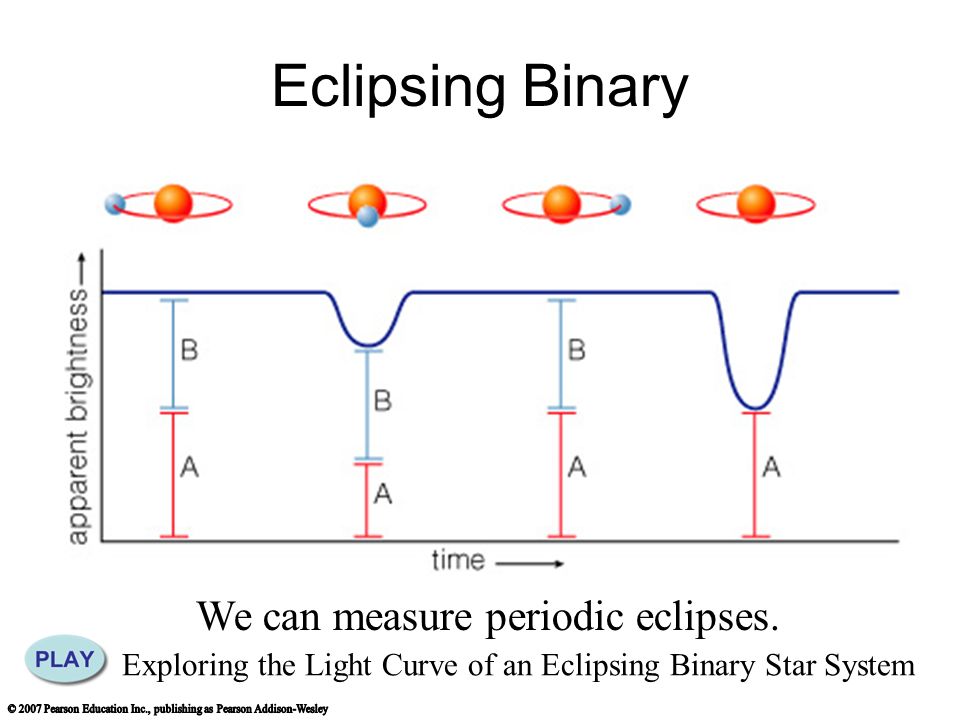 Eclipsing Binary

apparent brightness

B

A

B

A

B

A

A

time

We can measure periodic eclipses.

PLAY

Exploring the Light Curve of an Eclipsing Binary Star System

© 2007 Pearson Education Inc., publishing as Pearson Addison-Wesley